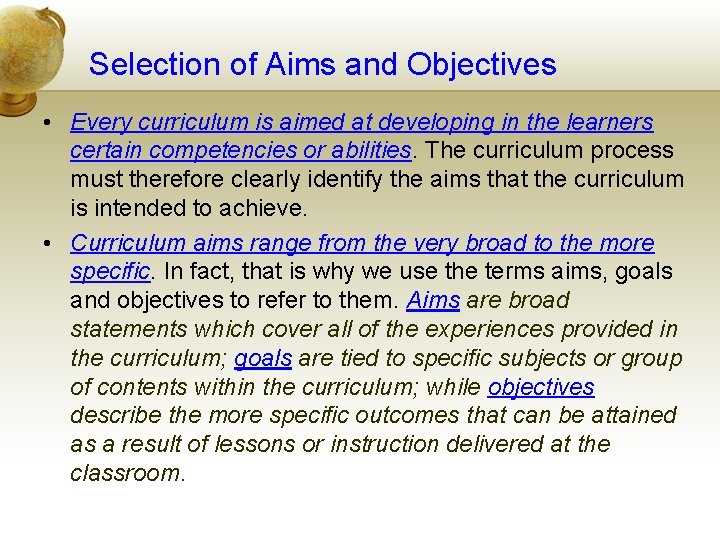 Selection of Aims and Objectives

• Every curriculum is aimed at developing in the learners certain competencies or abilities. The curriculum process must therefore clearly identify the aims that the curriculum is intended to achieve.

• Curriculum aims range from the very broad to the more specific. In fact, that is why we use the terms aims, goals and objectives to refer to them. Aims are broad statements which cover all of the experiences provided in the curriculum; goals are tied to specific subjects or group of contents within the curriculum; while objectives describe the more specific outcomes that can be attained as a result of lessons or instruction delivered at the classroom.